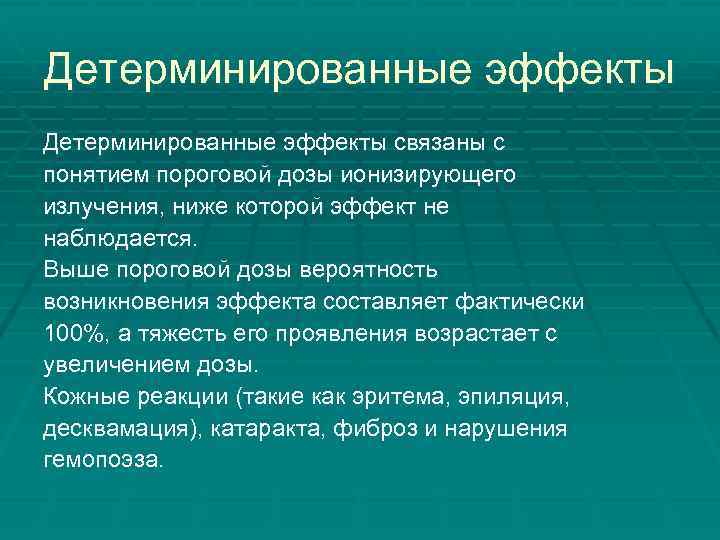 Детерминированные эффекты

Детерминированные эффекты связаны с понятием пороговой дозы ионизирующего излучения, ниже которой эффект не наблюдается.
Выше пороговой дозы вероятность возникновения эффекта составляет фактически 100%, а тяжесть его проявления возрастает с увеличением дозы.
Кожные реакции (такие как эритема, эпиляция, десквамация), катаракта, фиброз и нарушения гемопоэза.